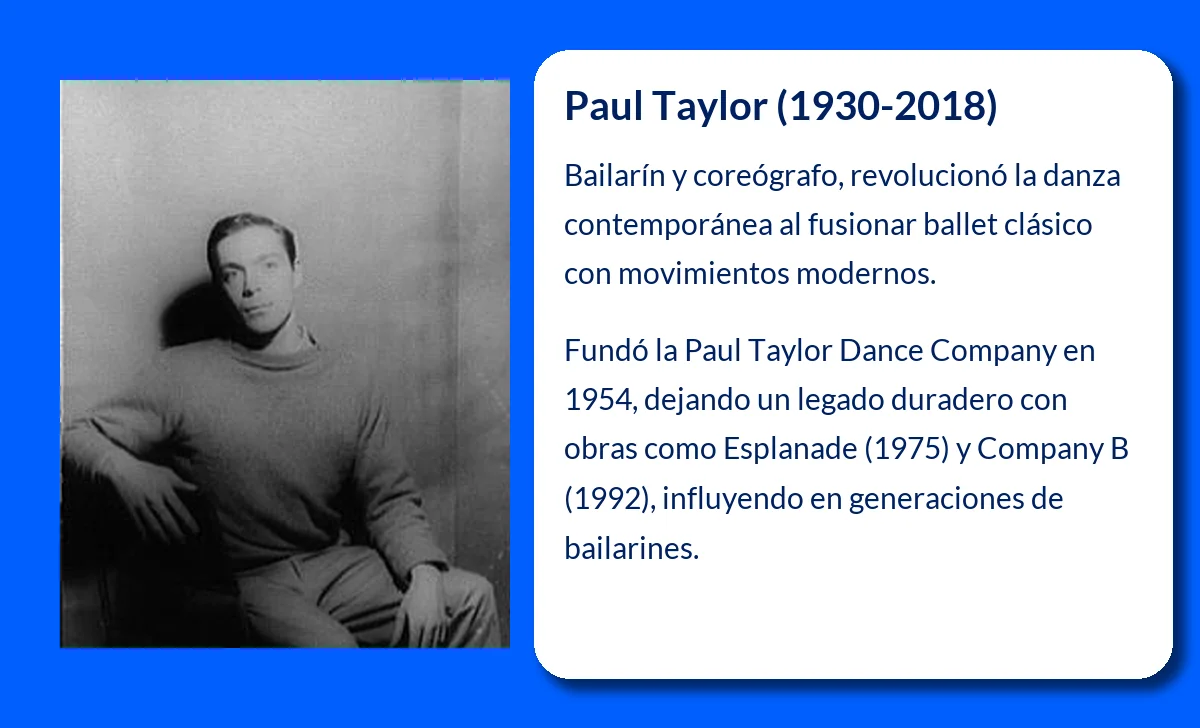 Paul Taylor (1930-2018)

Bailarín y coreógrafo, revolucionó la danza contemporánea al fusionar ballet clásico con movimientos modernos.

Fundó la Paul Taylor Dance Company en 1954, dejando un legado duradero con obras como Esplanade (1975) y Company B (1992), influyendo en generaciones de bailarines.